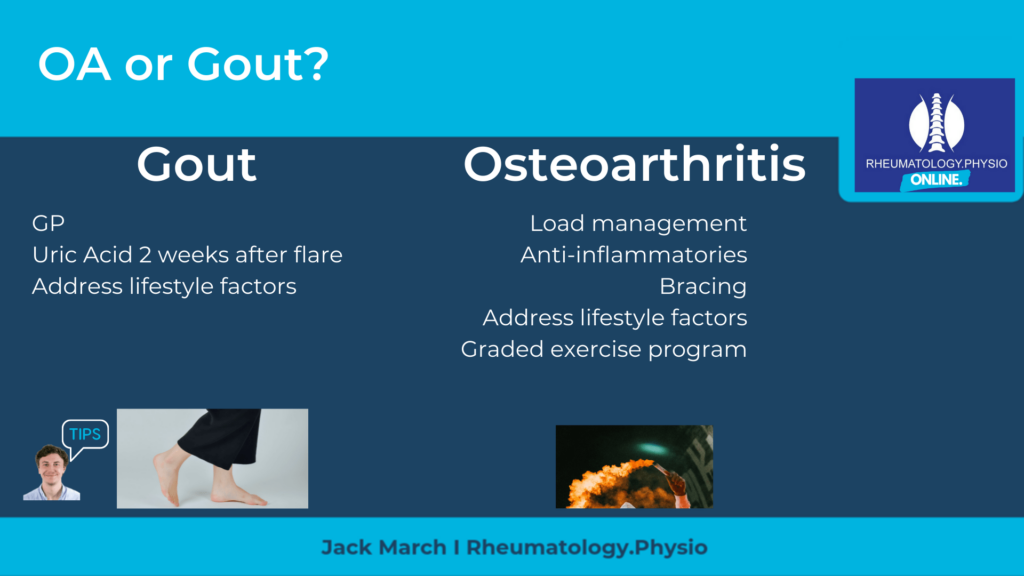 OA or Gout?

RHEUMATOLOGY.PHYSIO
ONLINE.

Gout

GP
Uric Acid 2 weeks after flare
Address lifestyle factors

Osteoarthritis

Load management
Anti-inflammatories
Bracing
Address lifestyle factors
Graded exercise program

TIPS

Jack March I Rheumatology.Physio